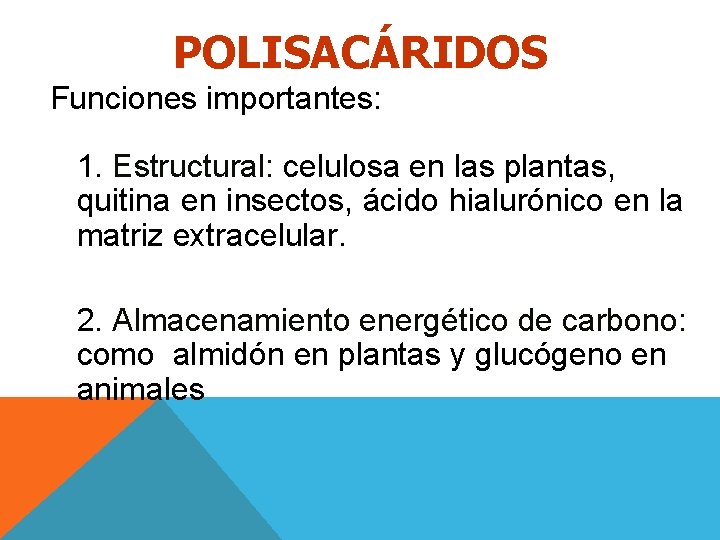 POLISACÁRIDOS

Funciones importantes:

1. Estructural: celulosa en las plantas, quitina en insectos, ácido hialurónico en la matriz extracelular.

2. Almacenamiento energético de carbono: como almidón en plantas y glucógeno en animales